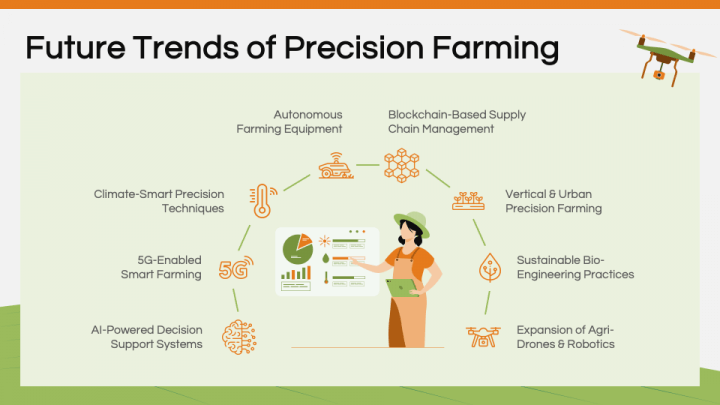 Future Trends of Precision Farming

Autonomous Farming Equipment

Blockchain-Based Supply Chain Management

Climate-Smart Precision Techniques

Vertical & Urban Precision Farming

5G-Enabled Smart Farming

5G

Sustainable Bio-Engineering Practices

AI-Powered Decision Support Systems

Expansion of Agri-Drones & Robotics